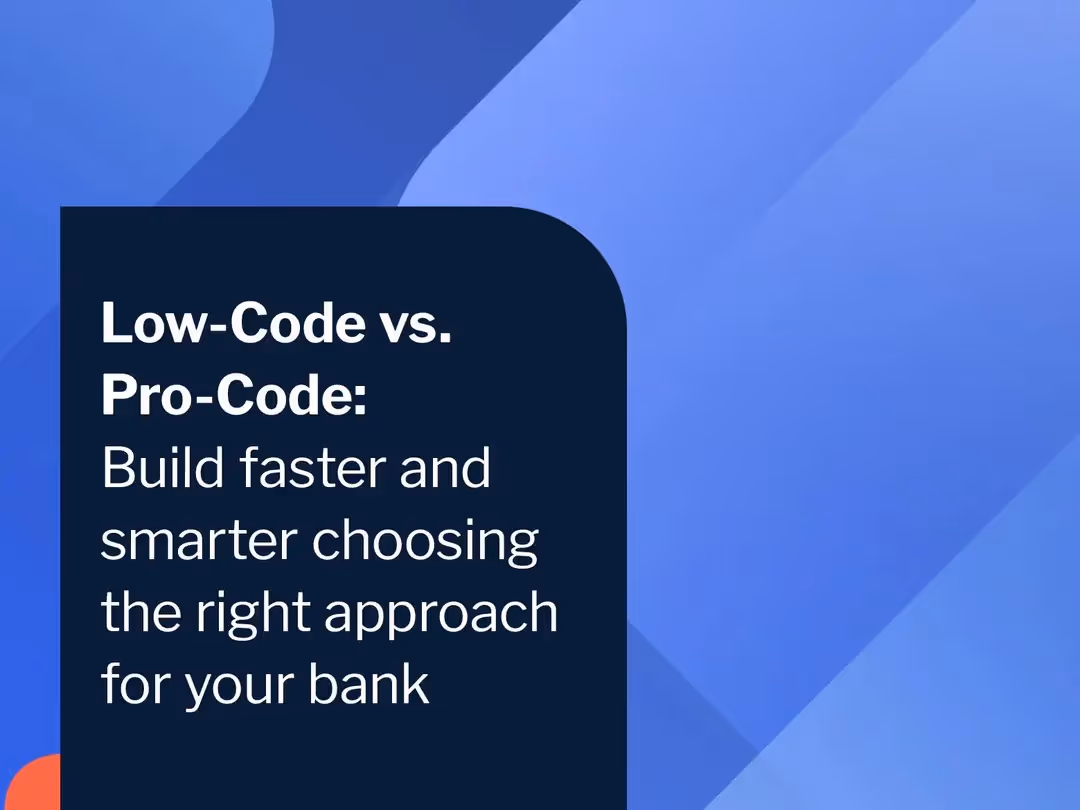 Low-Code vs. Pro-Code:
Build faster and smarter choosing the right approach for your bank